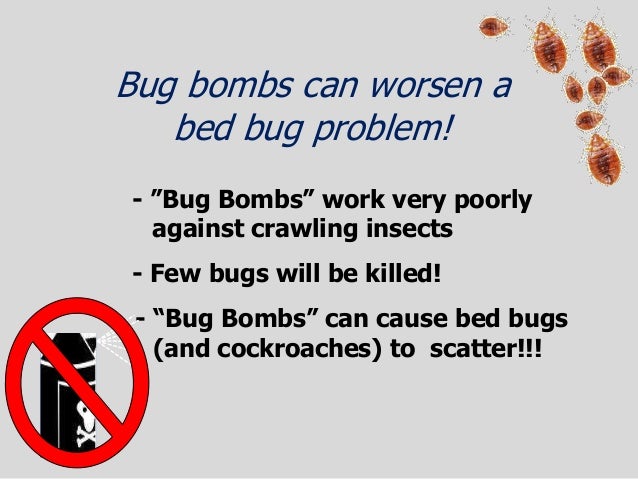 Bug bombs can worsen a bed bug problem!

- ”Bug Bombs” work very poorly against crawling insects

- Few bugs will be killed!

- “Bug Bombs” can cause bed bugs (and cockroaches) to scatter!!!